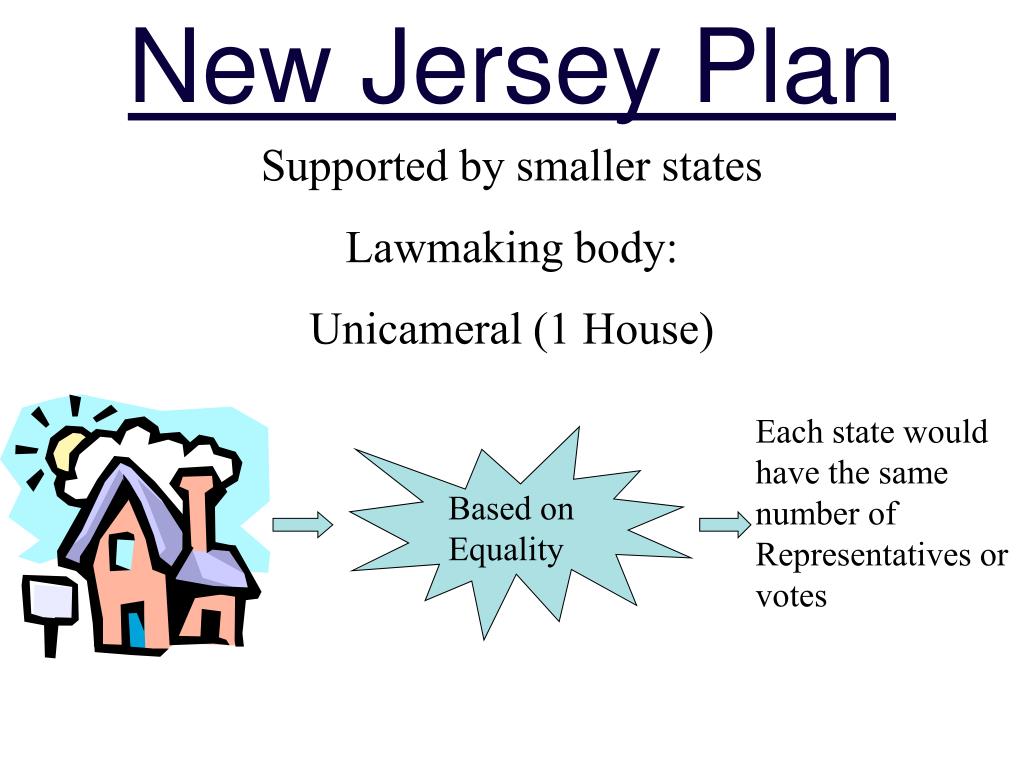 New Jersey Plan

Supported by smaller states

Lawmaking body:

Unicameral (1 House)

Based on Equality

Each state would have the same number of Representatives or votes